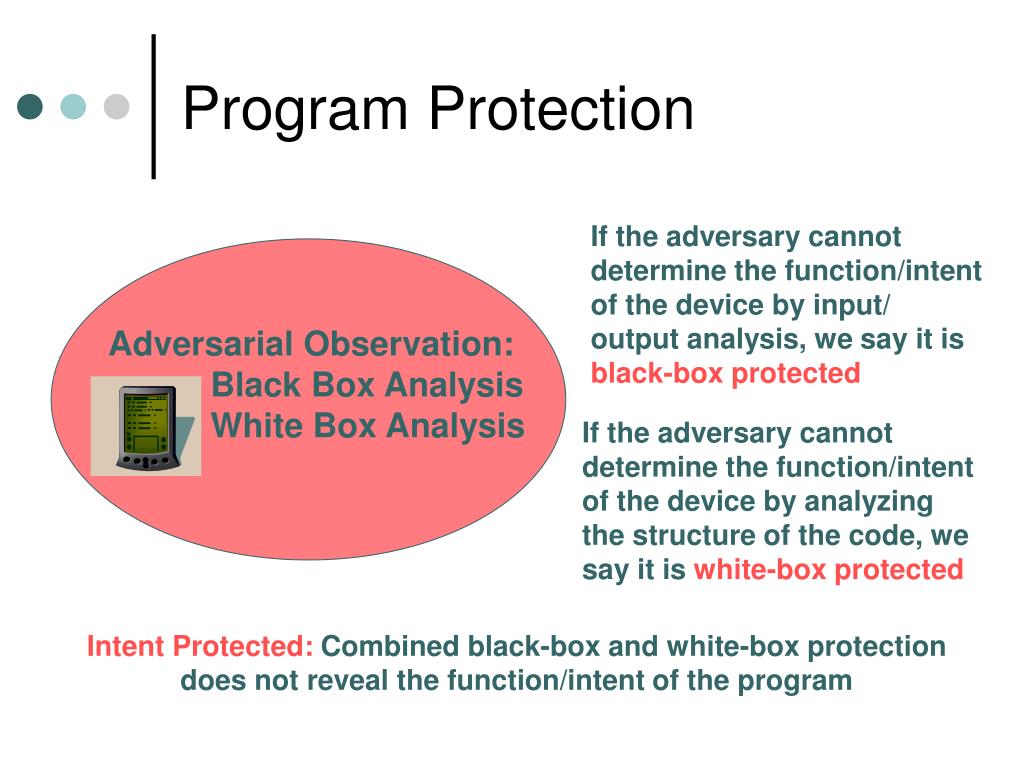 Program Protection

Adversarial Observation:
Black Box Analysis
White Box Analysis

If the adversary cannot determine the function/intent of the device by input/ output analysis, we say it is black-box protected

If the adversary cannot determine the function/intent of the device by analyzing the structure of the code, we say it is white-box protected

Intent Protected: Combined black-box and white-box protection does not reveal the function/intent of the program